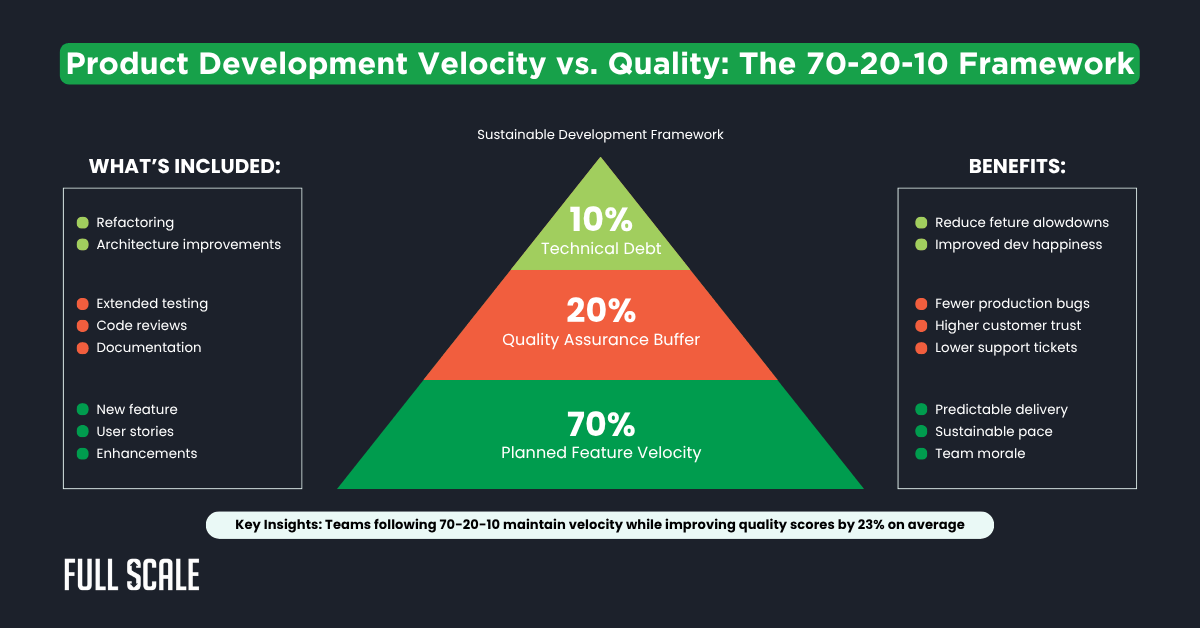 Product Development Velocity vs. Quality: The 70-20-10 Framework

Sustainable Development Framework

WHAT'S INCLUDED:

Refactoring
Architecture improvements

Extended testing
Code reviews
Documentation

New feature
User stories
Enhancements

10%
Technical Debt

20%
Quality Assurance Buffer

70%
Planned Feature Velocity

BENEFITS:

Reduce feture alowdowns
Improved dev happiness

Fewer production bugs
Higher customer trust
Lower support tickets

Predictable delivery
Sustainable pace
Team morale

Key Insights: Teams following 70-20-10 maintain velocity while improving quality scores by 23% on average

FULL SCALE